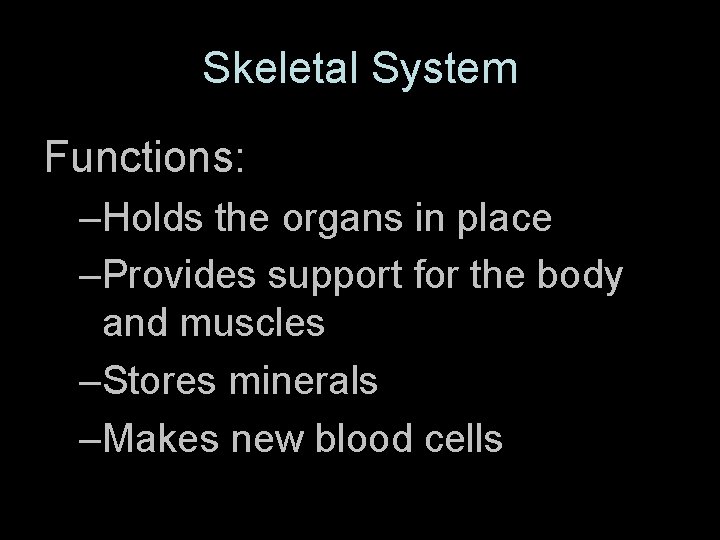 Skeletal System

Functions:

–Holds the organs in place

–Provides support for the body and muscles

–Stores minerals

–Makes new blood cells